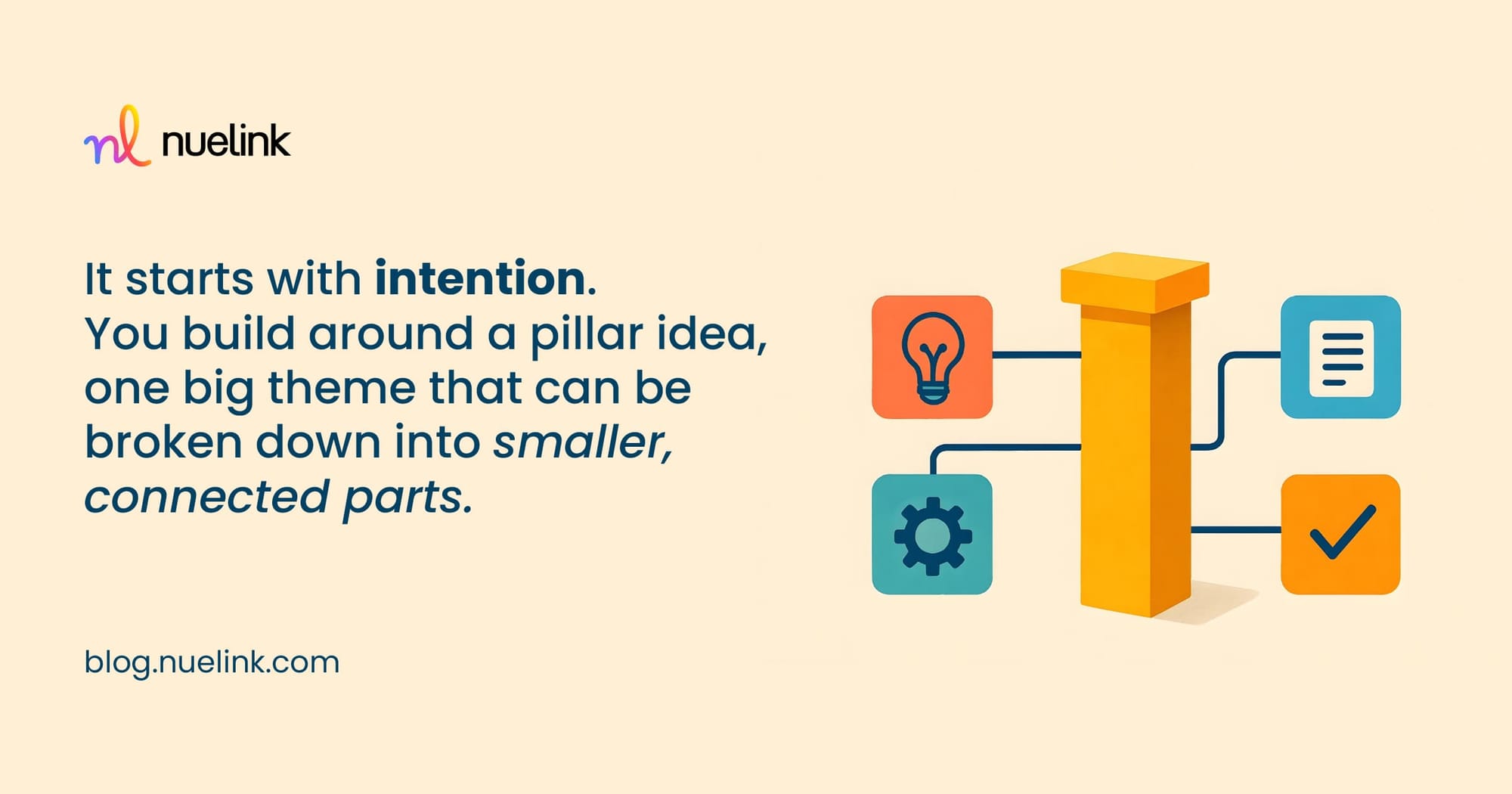 nl nuelink

It starts with intention.
You build around a pillar idea, one big theme that can be broken down into smaller, connected parts.

blog.nuelink.com